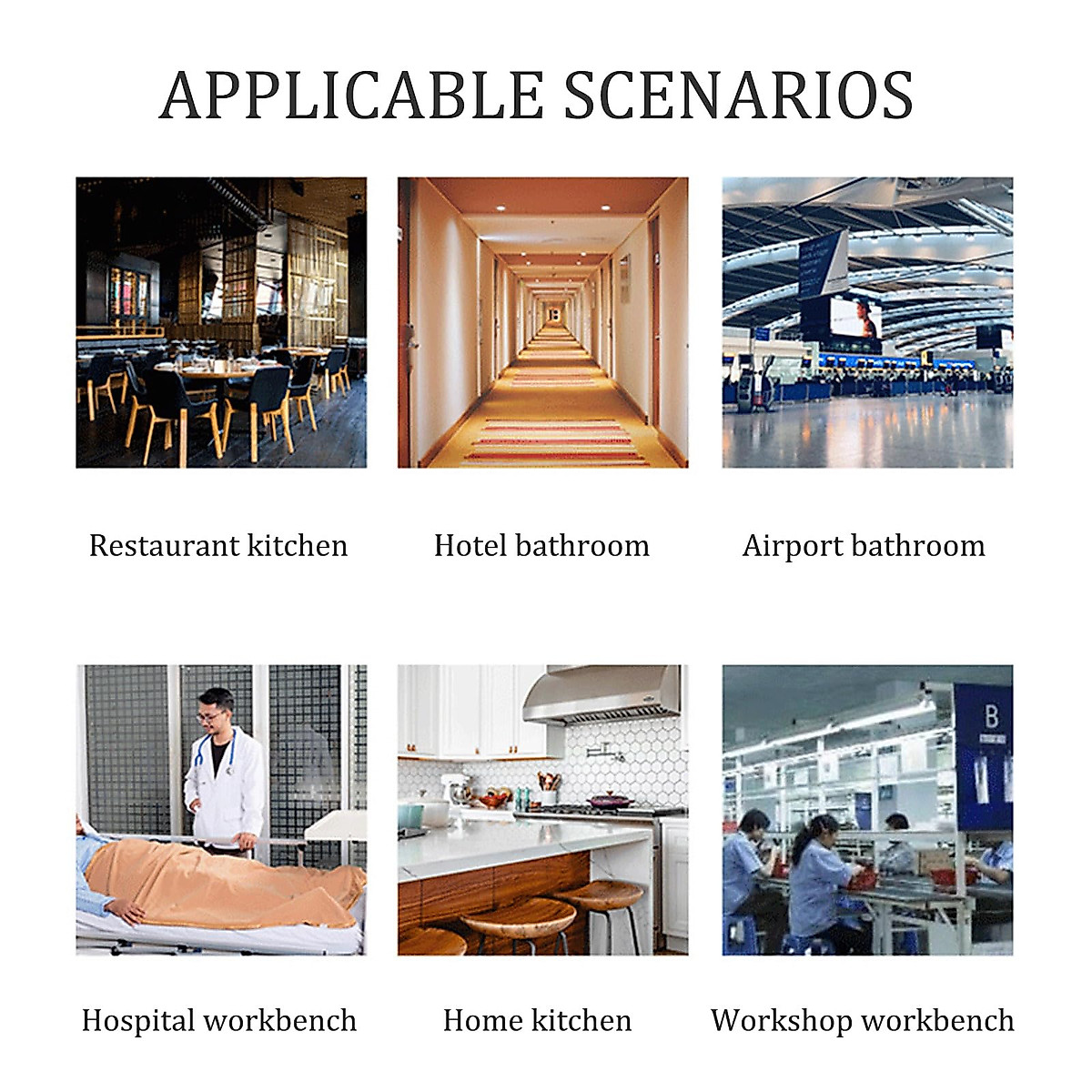 APPLICABLE SCENARIOS

Restaurant kitchen

Hotel bathroom

Airport bathroom

B

Hospital workbench

Home kitchen

Workshop workbench